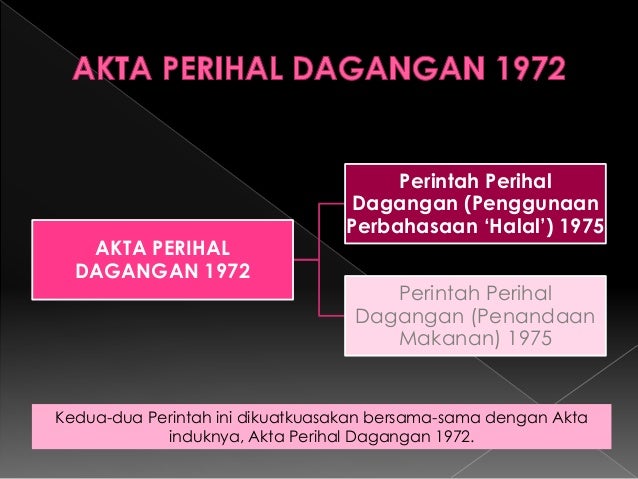 AKTA PERIHAL DAGANGAN 1972

AKTA PERIHAL DAGANGAN 1972

Perintah Perihal Dagangan (Penggunaan Perbahasaan 'Halal') 1975

Perintah Perihal Dagangan (Penandaan Makanan) 1975

Kedua-dua Perintah ini dikuatkuasakan bersama-sama dengan Akta induknya, Akta Perihal Dagangan 1972.